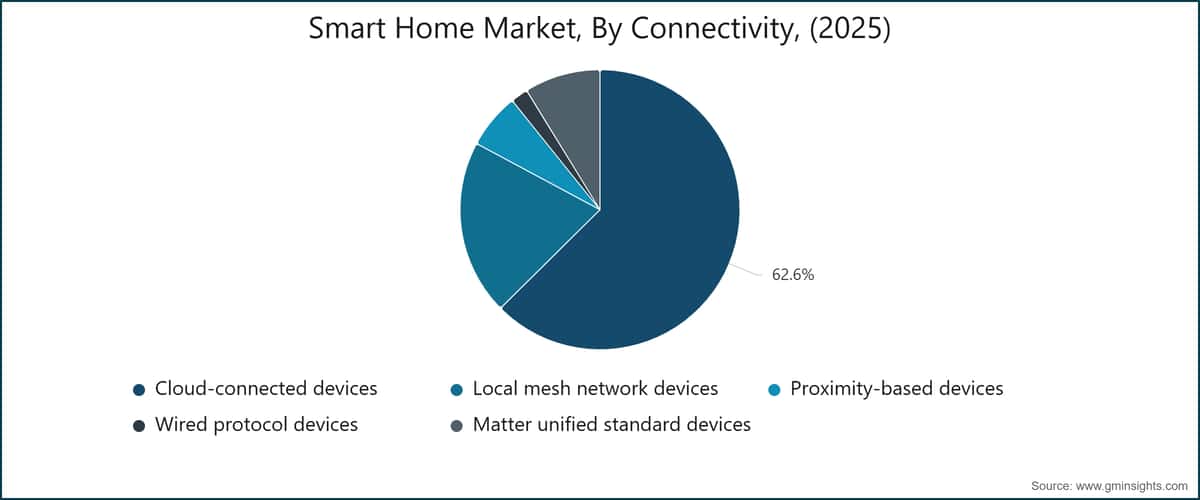 Smart Home Market, By Connectivity, (2025)

62.6%

Cloud-connected devices
Local mesh network devices
Proximity-based devices
Wired protocol devices
Matter unified standard devices

Source: www.gminsights.com